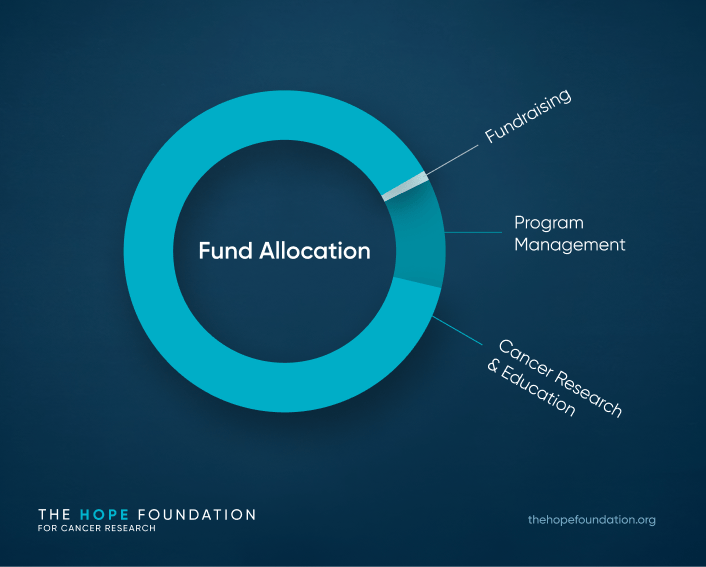 Fund Allocation

Fundraising

Program Management

Cancer Research & Education

THE HOPE FOUNDATION
FOR CANCER RESEARCH

thehopefoundation.org